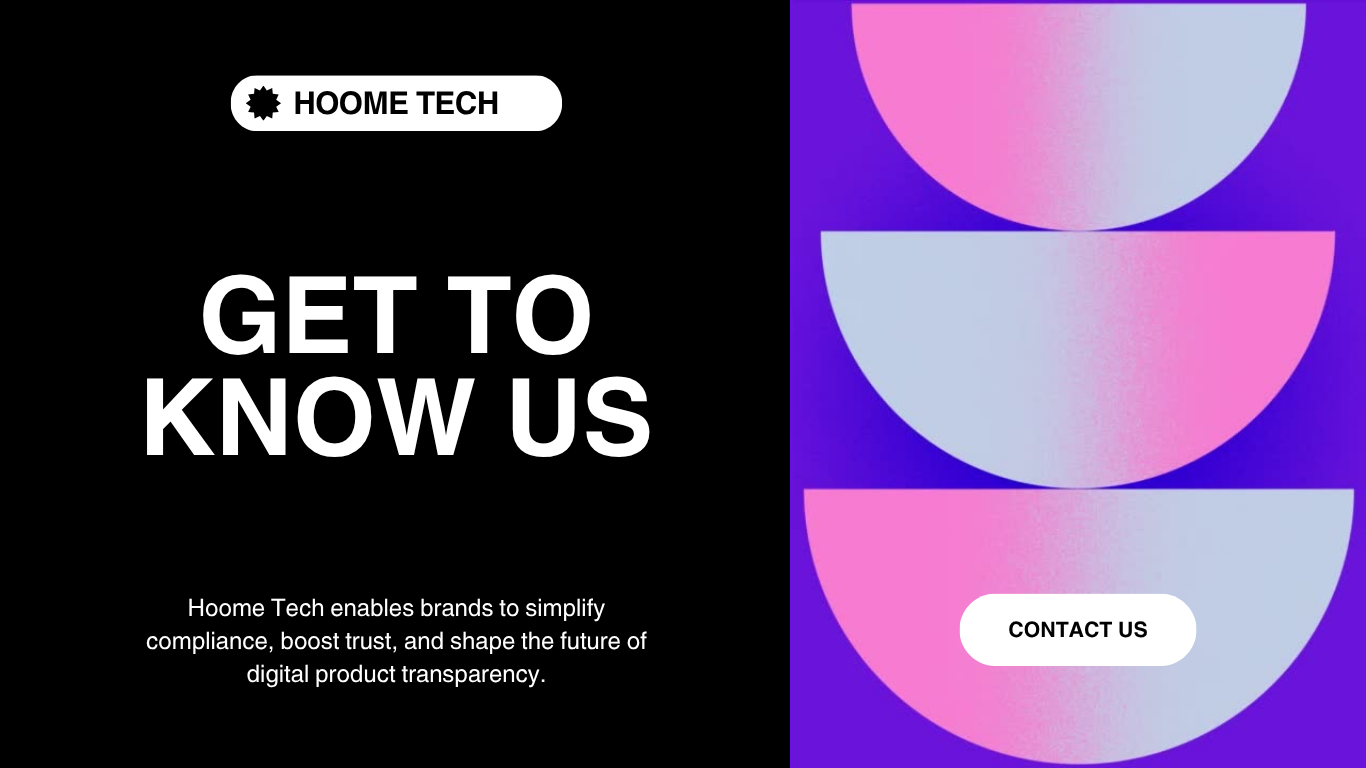 HOOME TECH

GET TO KNOW US

Hoome Tech enables brands to simplify compliance, boost trust, and shape the future of digital product transparency.

CONTACT US